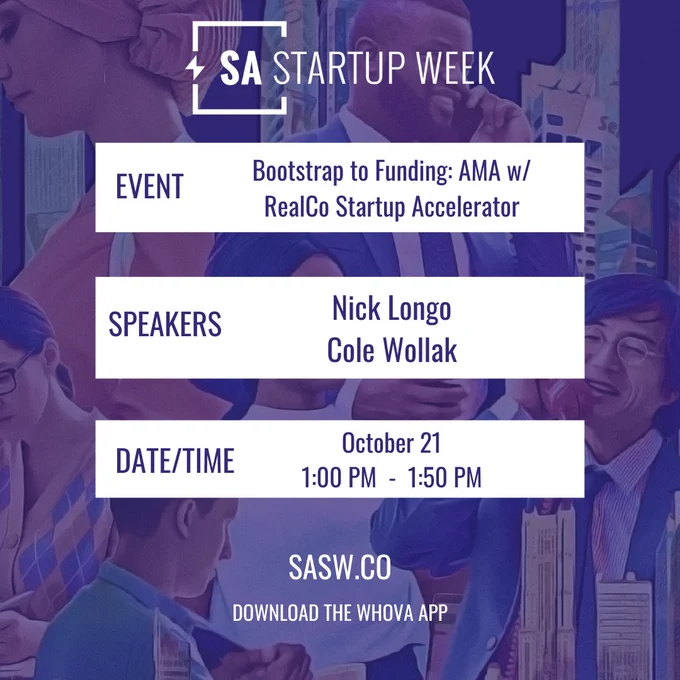 SA STARTUP WEEK

EVENT

Bootstrap to Funding: AMA w/ RealCo Startup Accelerator

SPEAKERS

Nick Longo
Cole Wollak

DATE/TIME

October 21
1:00 PM - 1:50 PM

SASW.CO

DOWNLOAD THE WHOVA APP